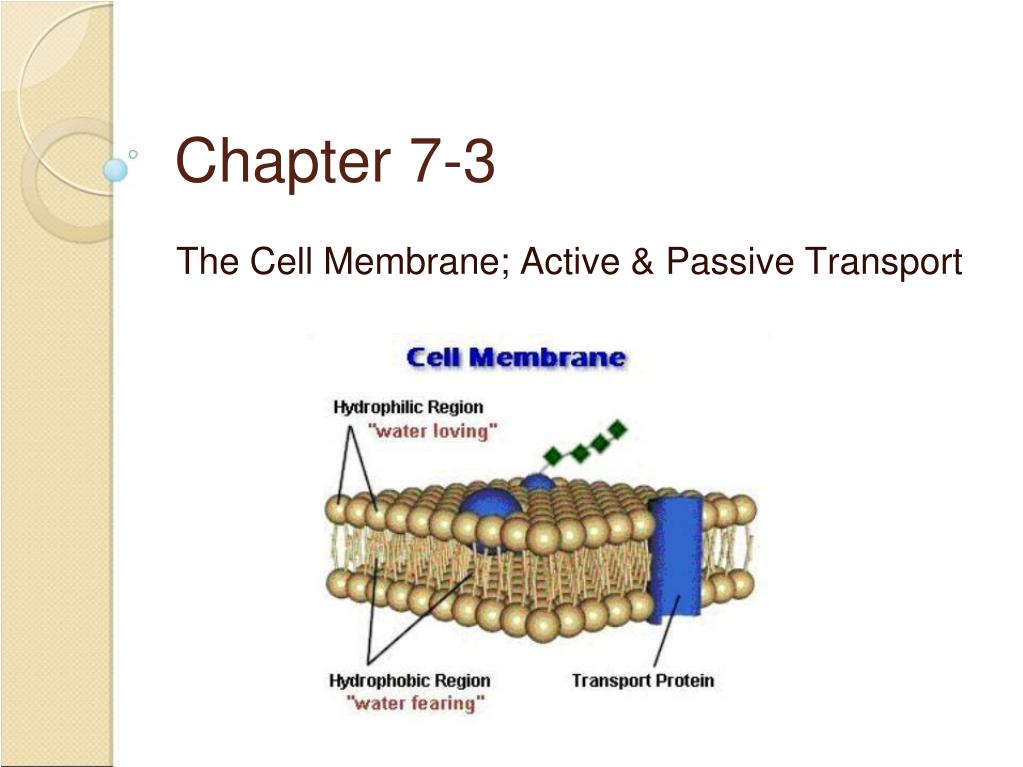 Chapter 7-3

The Cell Membrane; Active & Passive Transport

Cell Membrane

Hydrophilic Region
"water loving"

Hydrophobic Region
"water fearing"

Transport Protein